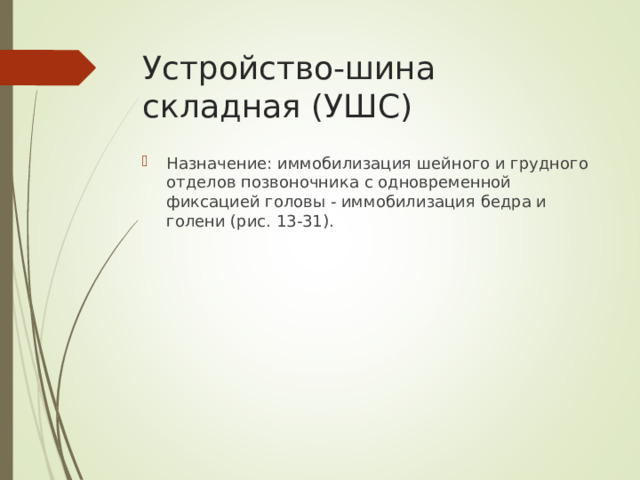 Устройство-шина складная (УШС)

Назначение: иммобилизация шейного и грудного отделов позвоночника с одновременной фиксацией головы - иммобилизация бедра и голени (рис. 13-31).